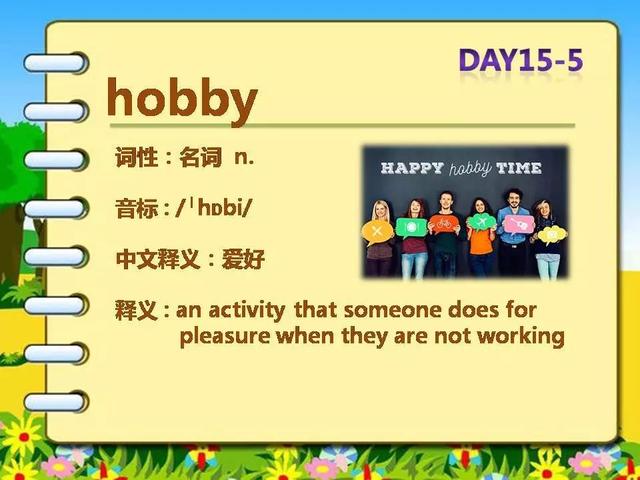 DAY15-5

hobby

词性：名词 n.

音标：/ˈhɒbi/

中文释义：爱好

释义：an activity that someone does for pleasure when they are not working

HAPPY hobby TIME